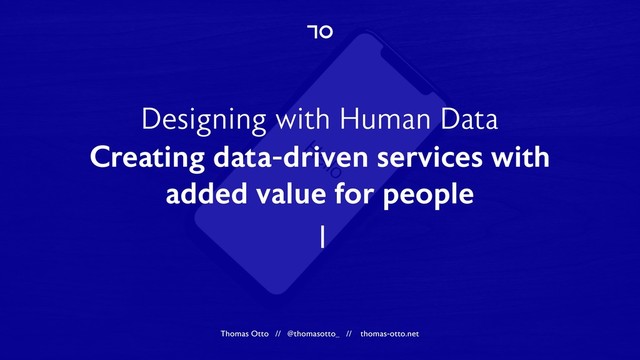 TO

Designing with Human Data
Creating data-driven services with added value for people

Thomas Otto // @thomasotto_ // thomas-otto.net